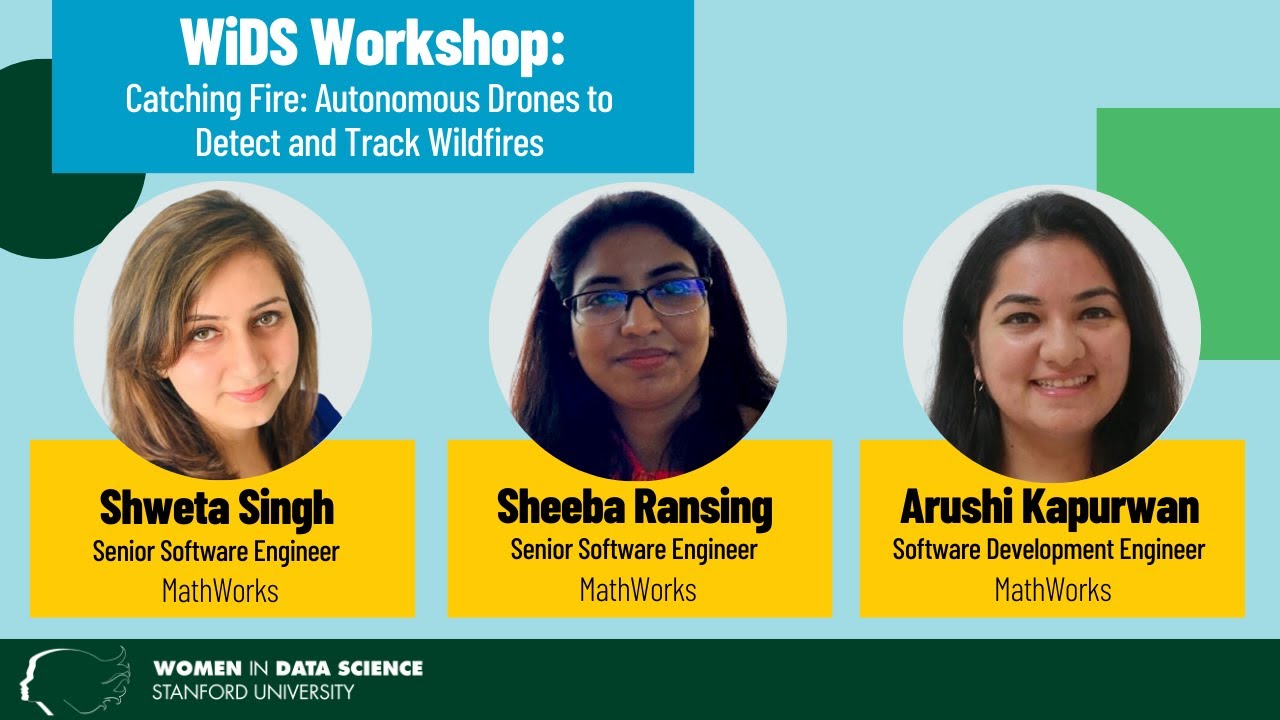 WiDS Workshop:
Catching Fire: Autonomous Drones to Detect and Track Wildfires

Shweta Singh
Senior Software Engineer
MathWorks

Sheeba Ransing
Senior Software Engineer
MathWorks

Arushi Kapurwan
Software Development Engineer
MathWorks

WOMEN IN DATA SCIENCE
STANFORD UNIVERSITY